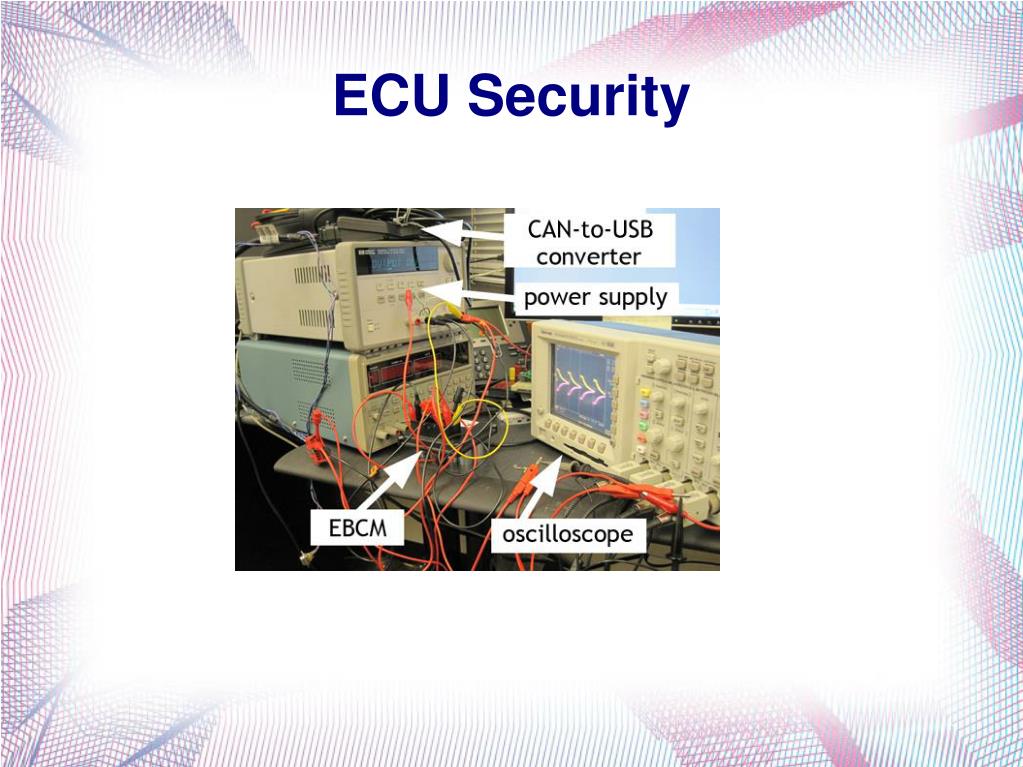 ECU Security

CAN-to-USB converter

power supply

EBCM

oscilloscope